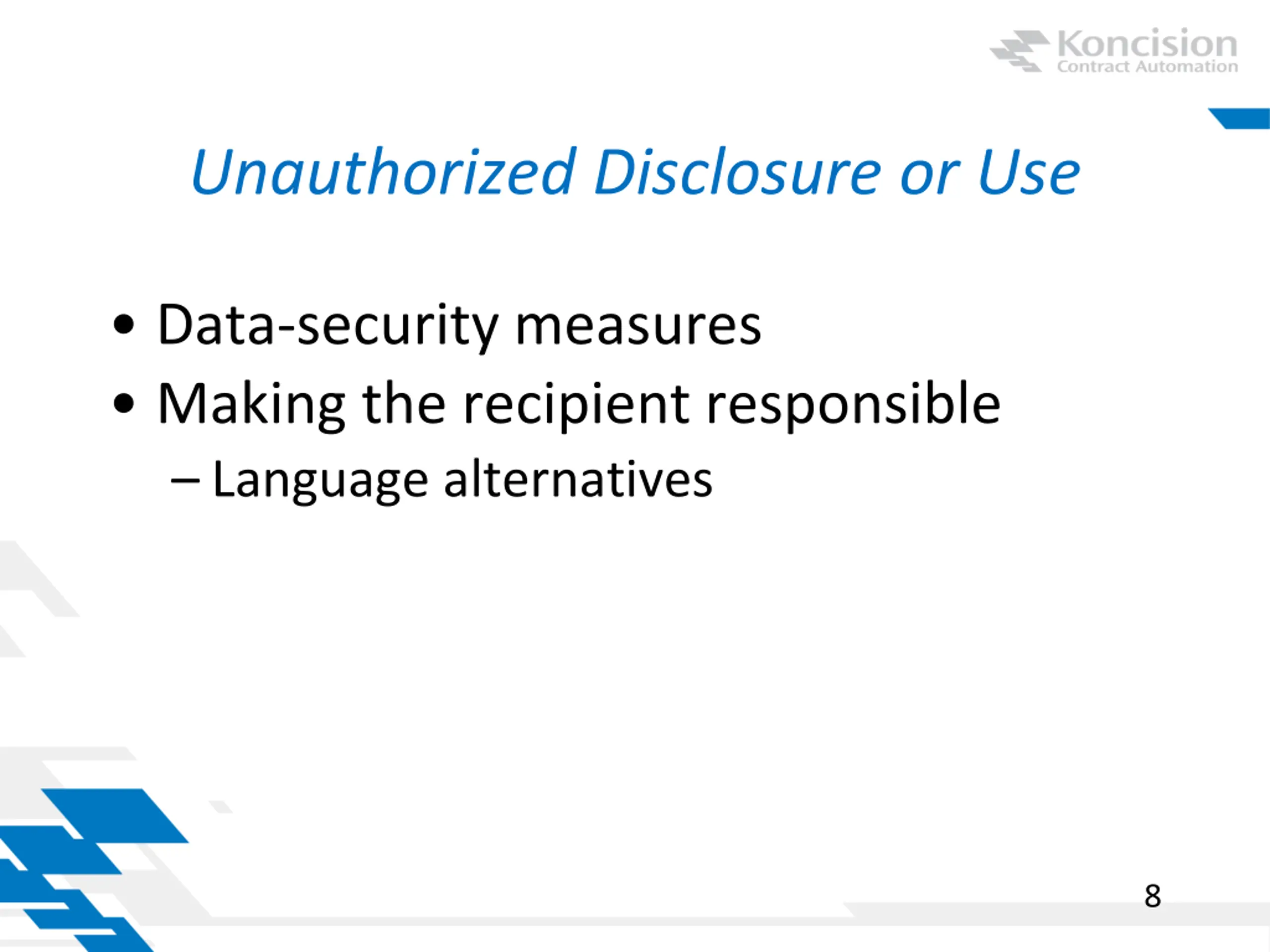 Koncision
Contract Automation

Unauthorized Disclosure or Use

• Data-security measures
• Making the recipient responsible
– Language alternatives

8